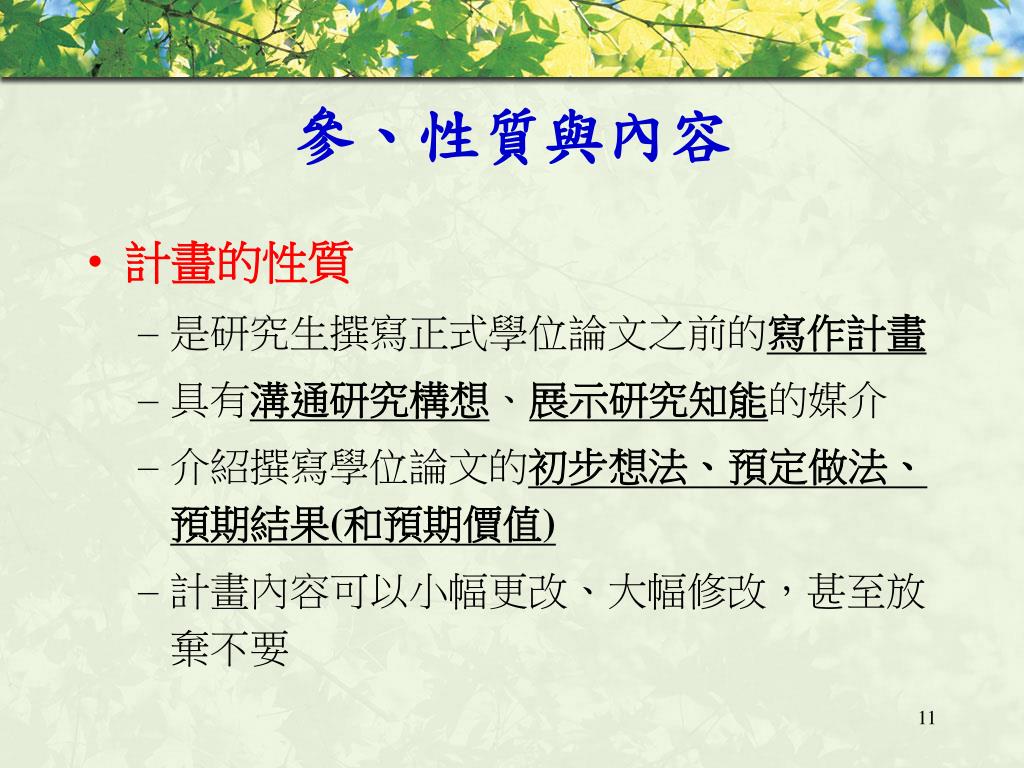 參、性質與內容

• 計畫的性質

– 是研究生撰寫正式學位論文之前的寫作計畫

– 具有溝通研究構想、展示研究知能的媒介

– 介紹撰寫學位論文的初步想法、預定做法、預期結果(和預期價值)

– 計畫內容可以小幅更改、大幅修改，甚至放棄不要

11